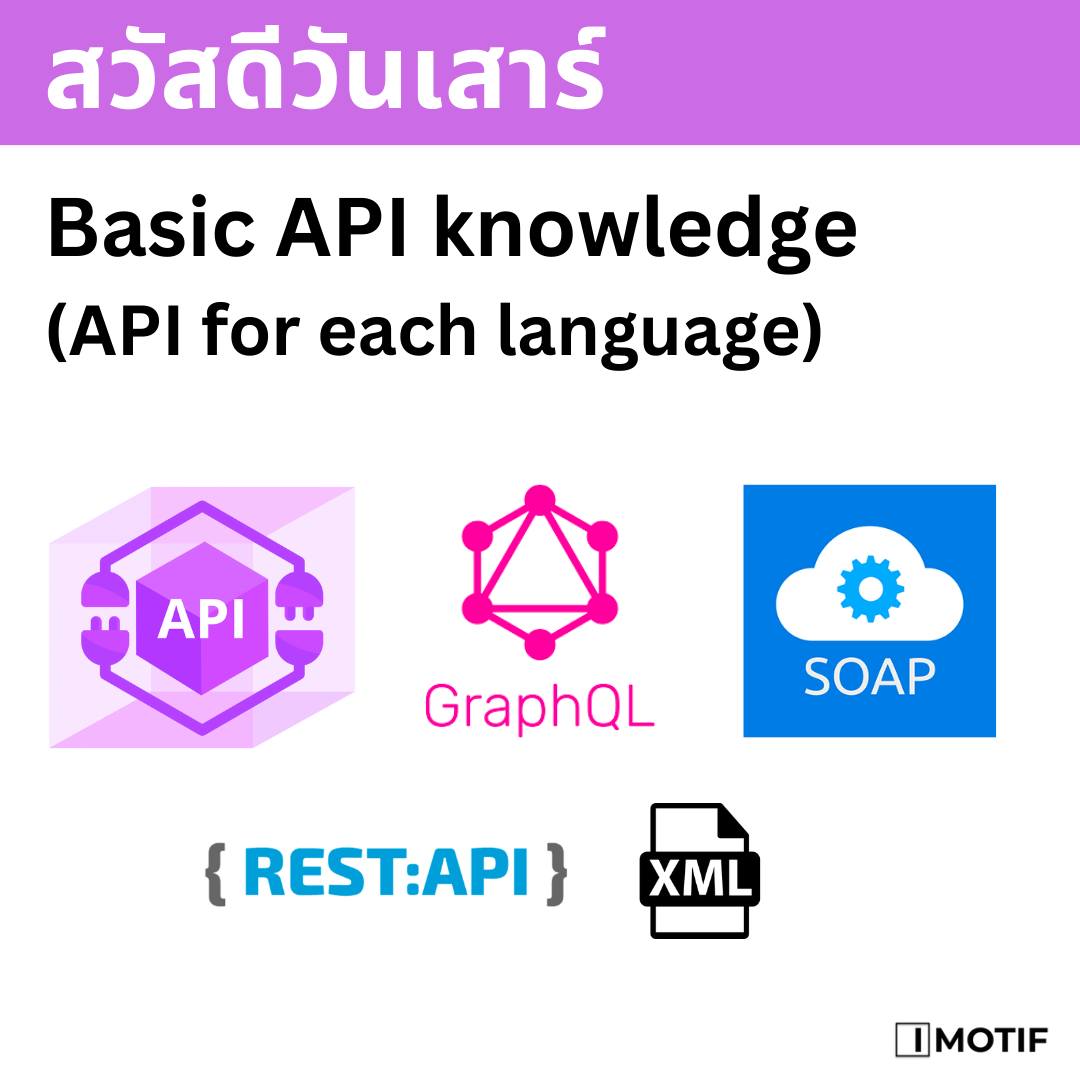 สวัสดีวันเสาร์

Basic API knowledge
(API for each language)

API

GraphQL

SOAP

{ REST:API }

XML

MOTIF